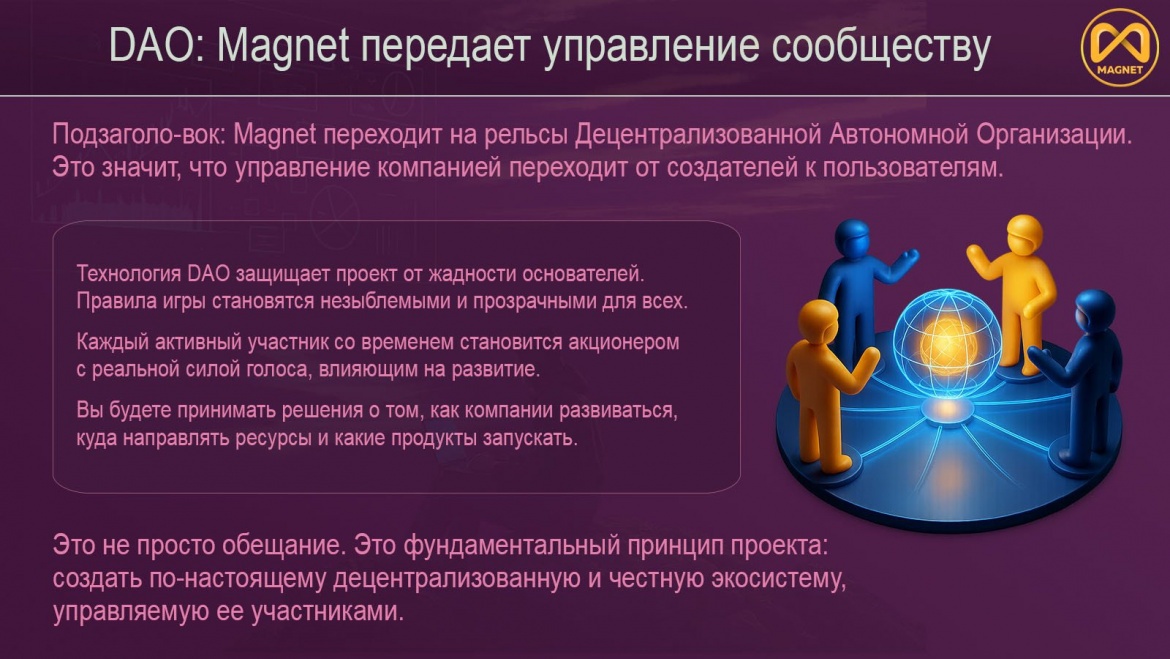 DAO: Magnet передает управление сообществу

MAGNET

Подзаголо-вок: Magnet переходит на рельсы Децентрализованной Автономной Организации. Это значит, что управление компанией переходит от создателей к пользователям.

Технология DAO защищает проект от жадности основателей. Правила игры становятся незыблемыми и прозрачными для всех.

Каждый активный участник со временем становится акционером с реальной силой голоса, влияющим на развитие.

Вы будете принимать решения о том, как компании развиваться, куда направлять ресурсы и какие продукты запускать.

Это не просто обещание. Это фундаментальный принцип проекта: создать по-настоящему децентрализованную и честную экосистему, управляемую ее участниками.